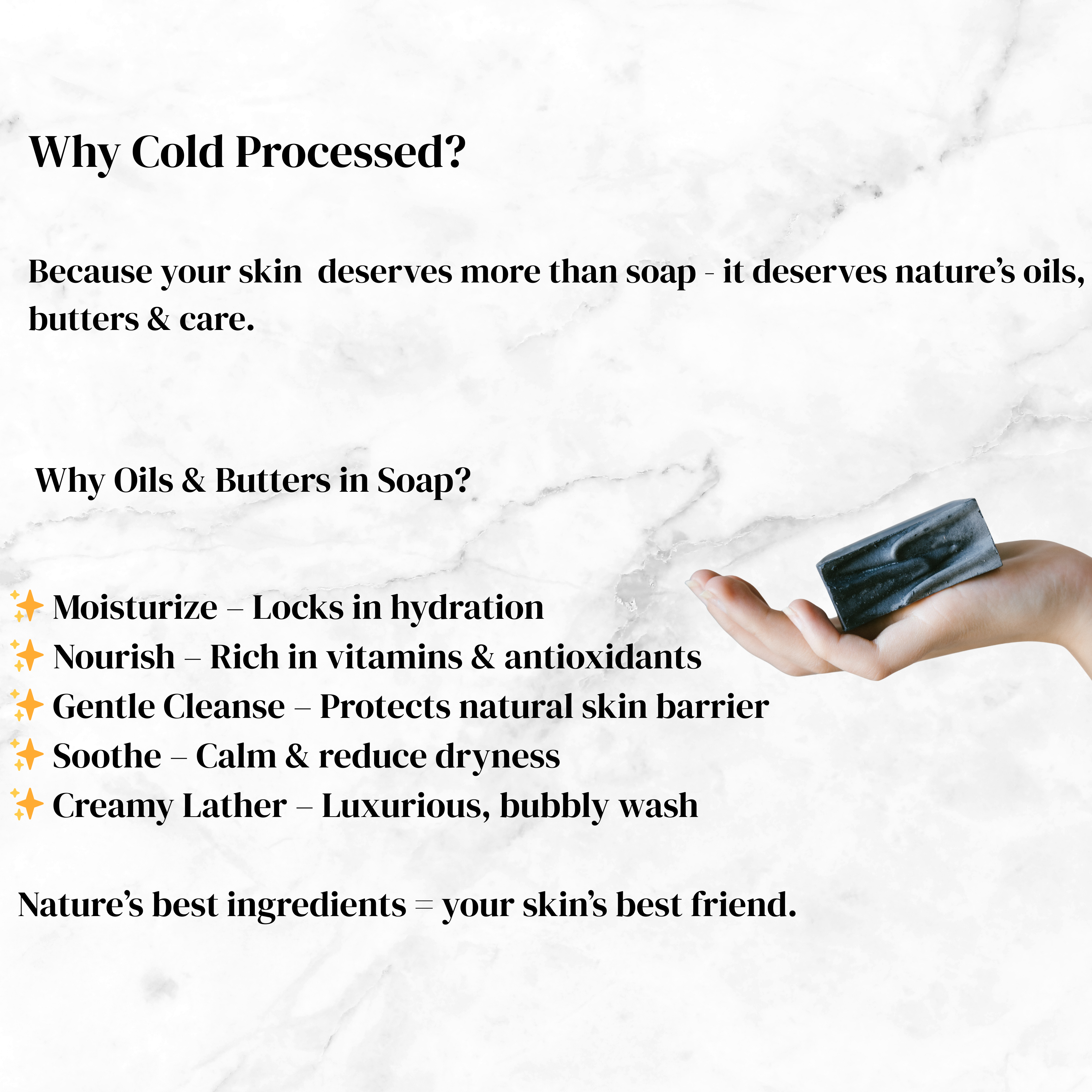 Why Cold Processed?

Because your skin deserves more than soap - it deserves nature's oils, butters & care.

Why Oils & Butters in Soap?

✨ Moisturize – Locks in hydration
✨ Nourish – Rich in vitamins & antioxidants
✨ Gentle Cleanse – Protects natural skin barrier
✨ Soothe – Calm & reduce dryness
✨ Creamy Lather – Luxurious, bubbly wash

Nature's best ingredients = your skin's best friend.